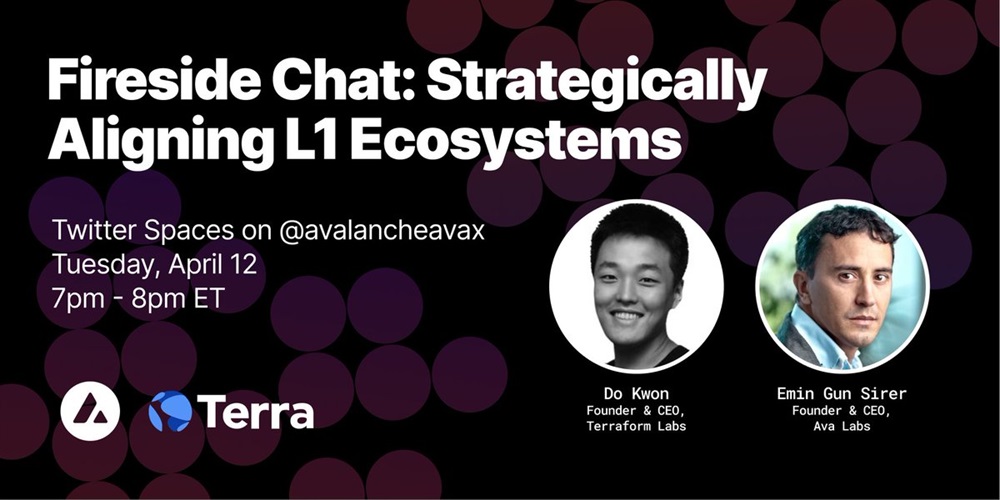 Fireside Chat: Strategically Aligning L1 Ecosystems

Twitter Spaces on @avalancheavax
Tuesday, April 12
7pm - 8pm ET

Terra

Do Kwon
Founder & CEO,
Terraform Labs

Emin Gun Sirer
Founder & CEO,
Ava Labs